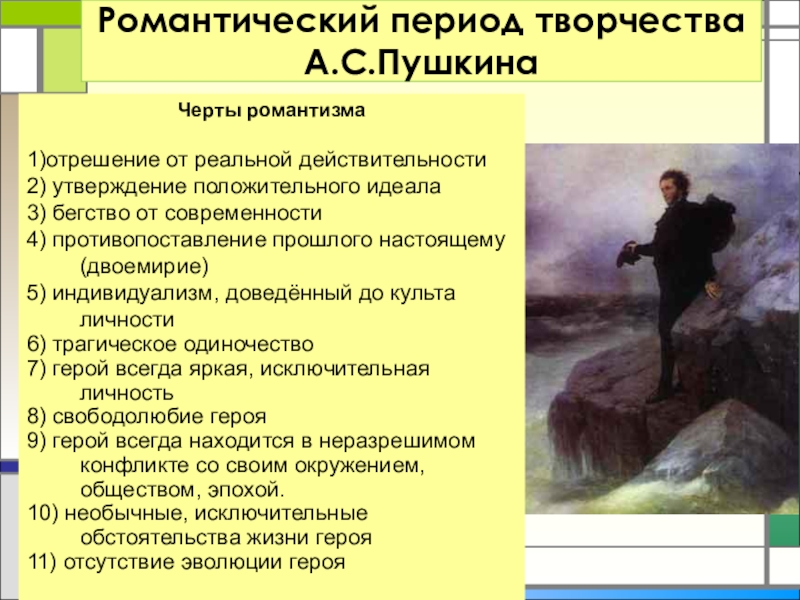 Романтический период творчества А.С.Пушкина

Черты романтизма

1)отрешение от реальной действительности
2) утверждение положительного идеала
3) бегство от современности
4) противопоставление прошлого настоящему (двоемирие)
5) индивидуализм, доведённый до культа личности
6) трагическое одиночество
7) герой всегда яркая, исключительная личность
8) свободолюбие героя
9) герой всегда находится в неразрешимом конфликте со своим окружением, обществом, эпохой.
10) необычные, исключительные обстоятельства жизни героя
11) отсутствие эволюции героя